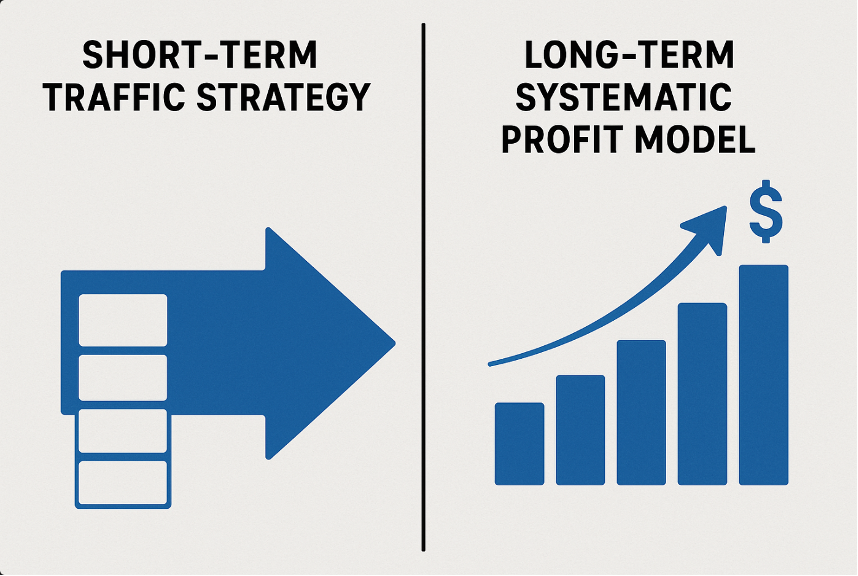 SHORT-TERM TRAFFIC STRATEGY

LONG-TERM SYSTEMATIC PROFIT MODEL

$